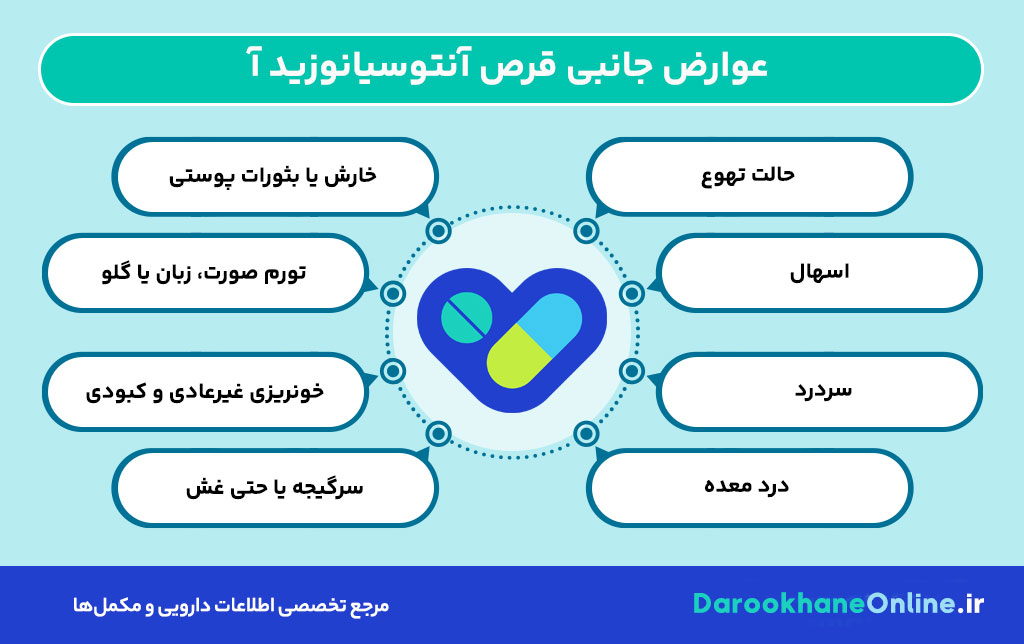 عوارض جانبی قرص آنتوسیانوزید آ

حالت تهوع

اسهال

سردرد

درد معده

خارش یا بثورات پوستی

تورم صورت، زبان یا گلو

خونریزی غیرعادی و کبودی

سرگیجه یا حتی غش

DarookhaneOnline.ir

مرجع تخصصی اطلاعات دارویی و مکمل‌ها